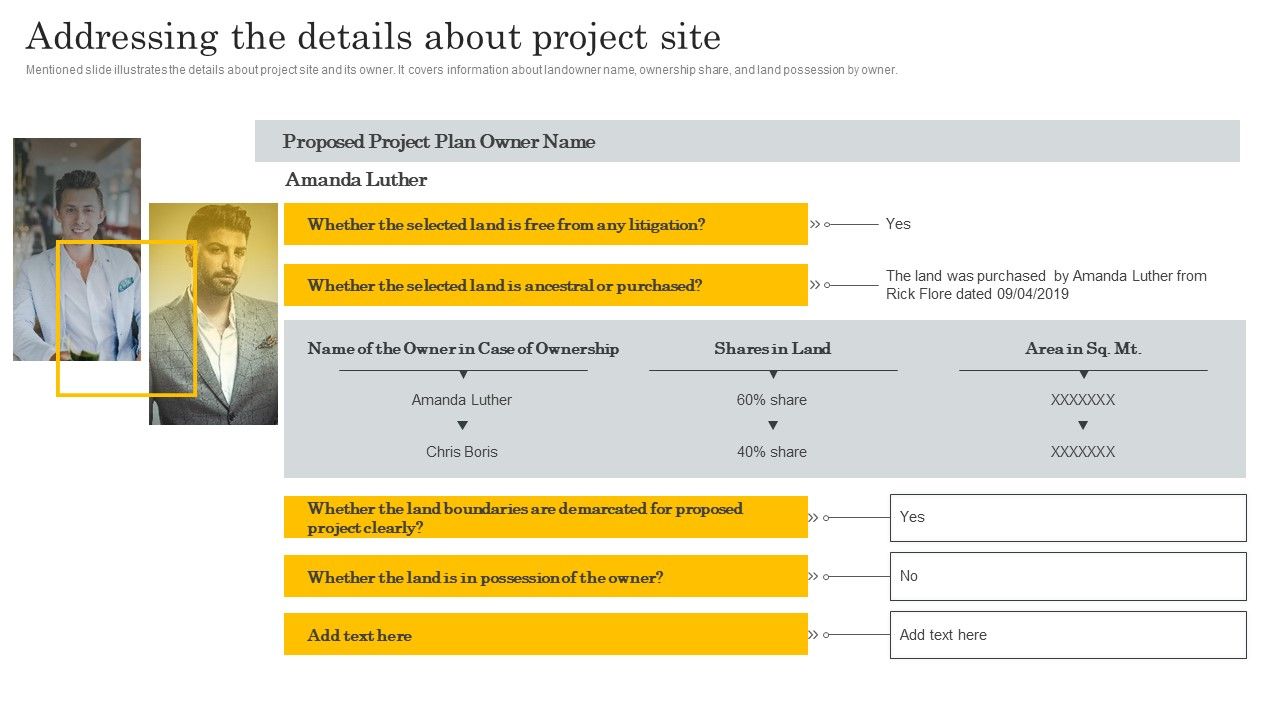 Addressing the details about project site

Mentioned slide illustrates the details about project site and its owner. It covers information about landowner name, ownership share, and land possession by owner.

Proposed Project Plan Owner Name

Amanda Luther

Whether the selected land is free from any litigation?

Yes

Whether the selected land is ancestral or purchased?

The land was purchased by Amanda Luther from Rick Flore dated 09/04/2019

| Name of the Owner in Case of Ownership | Shares in Land | Area in Sq. Mt. |
|---|---|---|
| Amanda Luther | 60% share | XXXXXXX |
| Chris Boris | 40% share | XXXXXXX |

Whether the land boundaries are demarcated for proposed project clearly?

Yes

Whether the land is in possession of the owner?

No

Add text here

Add text here